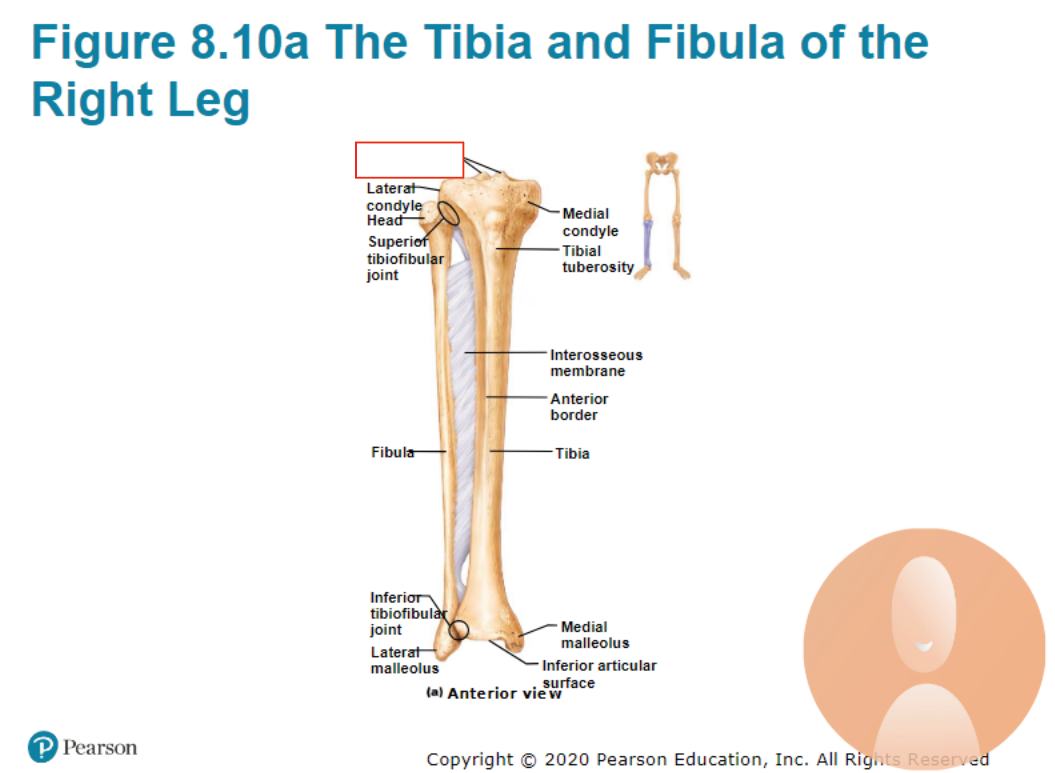 Figure 8.10a The Tibia and Fibula of the Right Leg

Lateral condyle
Head
Superior tibiofibular joint
Medial condyle
Tibial tuberosity
Interosseous membrane
Anterior border
Fibula
Tibia
Inferior tibiofibular joint
Lateral malleolus
Medial malleolus
Inferior articular surface
(a) Anterior view

Pearson

Copyright © 2020 Pearson Education, Inc. All Rights Reserved